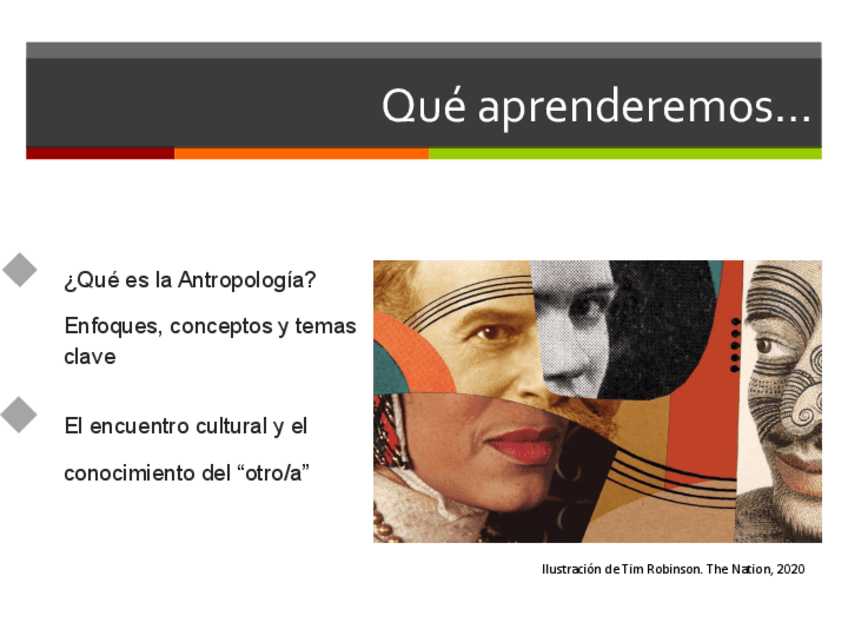 Qué aprenderemos…

¿Qué es la Antropología?

Enfoques, conceptos y temas clave

El encuentro cultural y el conocimiento del “otro/a”

Ilustración de Tim Robinson. The Nation, 2020